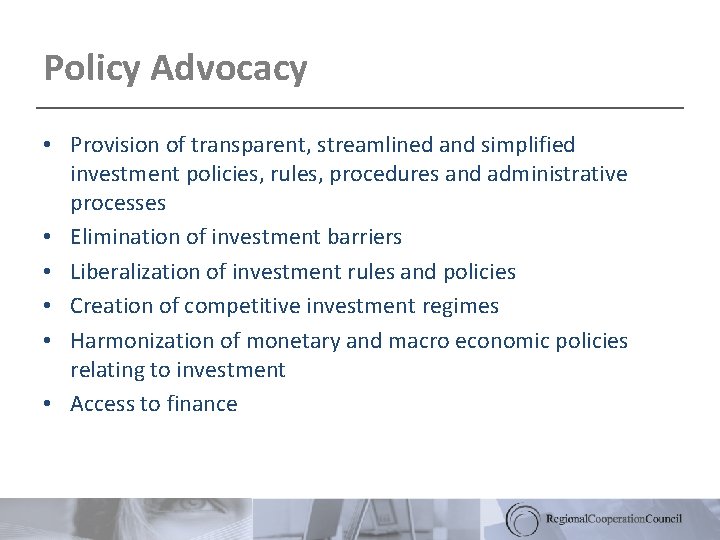 Policy Advocacy

• Provision of transparent, streamlined and simplified investment policies, rules, procedures and administrative processes
• Elimination of investment barriers
• Liberalization of investment rules and policies
• Creation of competitive investment regimes
• Harmonization of monetary and macro economic policies relating to investment
• Access to finance

RegionalCooperationCouncil